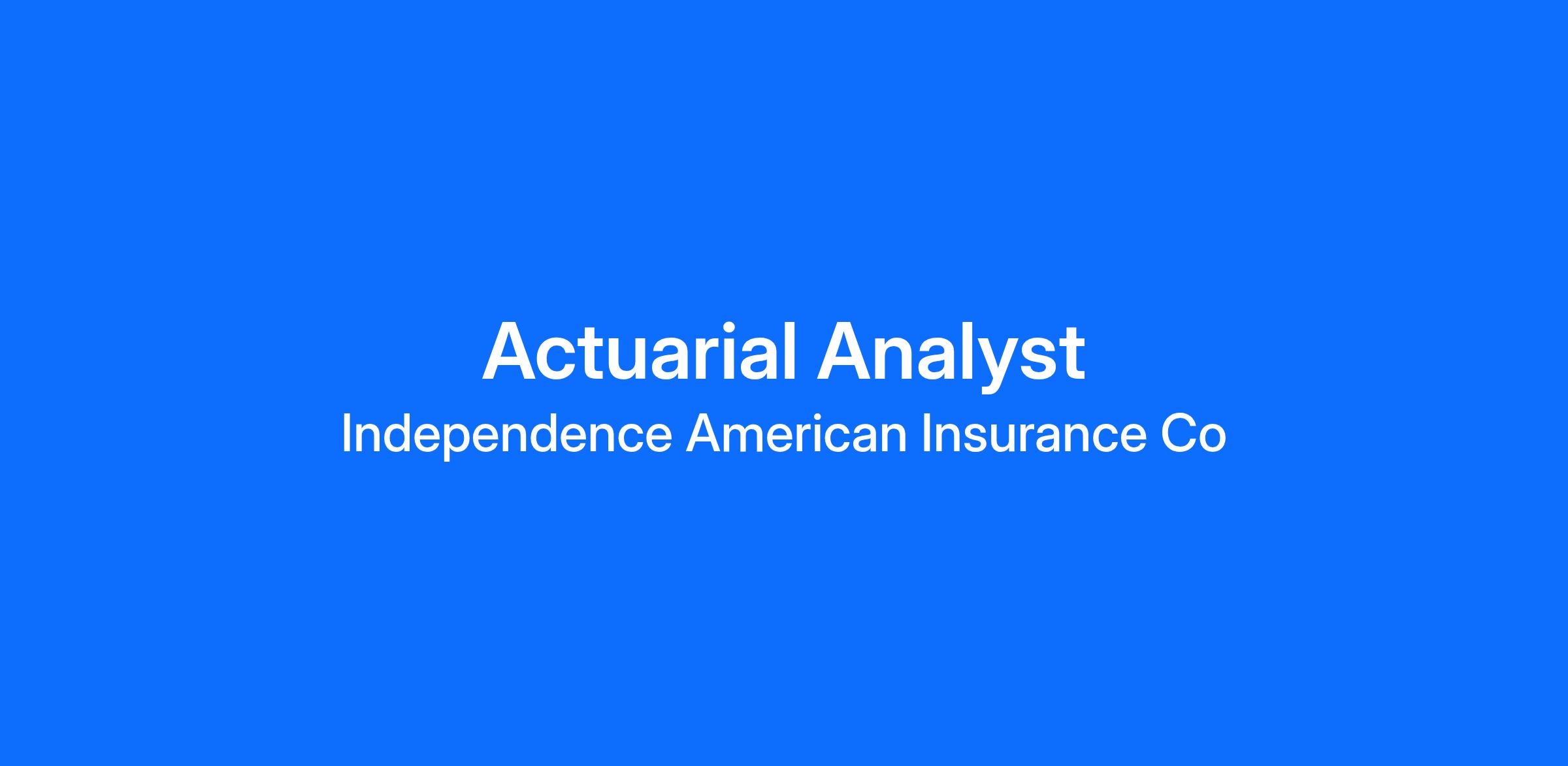 Actuarial Analyst
Independence American Insurance Co